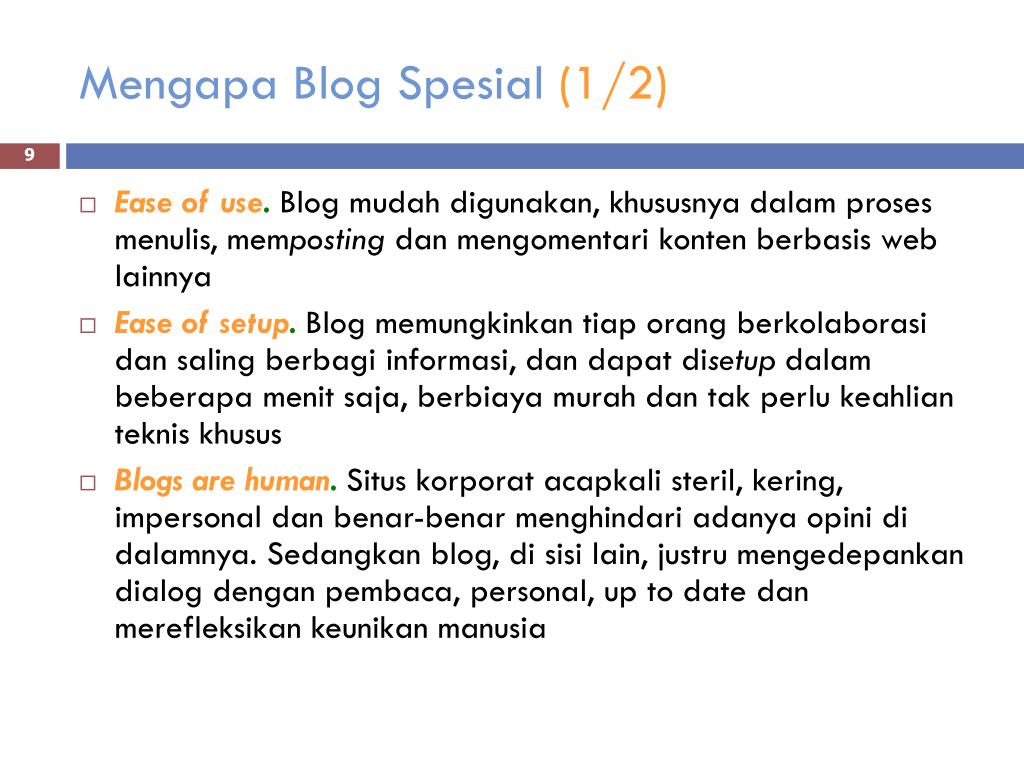 Mengapa Blog Spesial (1/2)

9

□ Ease of use. Blog mudah digunakan, khususnya dalam proses menulis, memposting dan mengomentari konten berbasis web lainnya

□ Ease of setup. Blog memungkinkan tiap orang berkolaborasi dan saling berbagi informasi, dan dapat disetup dalam beberapa menit saja, berbiaya murah dan tak perlu keahlian teknis khusus

□ Blogs are human. Situs korporat acapkali steril, kering, impersonal dan benar-benar menghindari adanya opini di dalamnya. Sedangkan blog, di sisi lain, justru mengedepankan dialog dengan pembaca, personal, up to date dan merefleksikan keunikan manusia